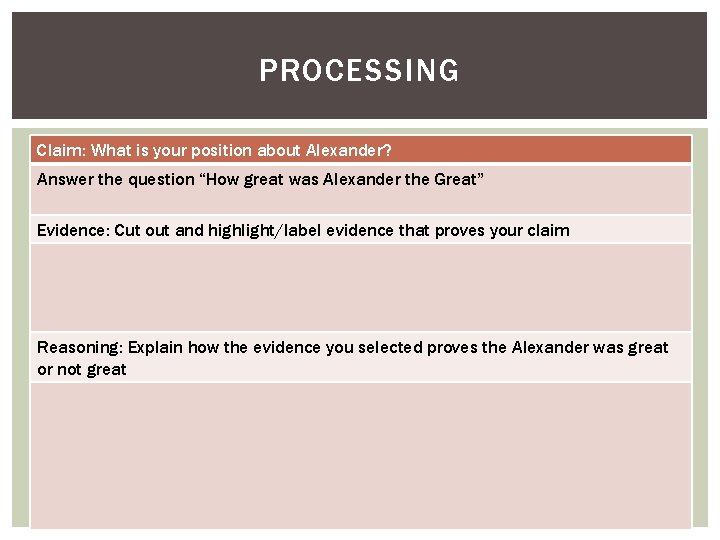 PROCESSING

| Claim: What is your position about Alexander? |
|---|
| Answer the question "How great was Alexander the Great" |
| Evidence: Cut out and highlight/label evidence that proves your claim |
| |
| Reasoning: Explain how the evidence you selected proves the Alexander was great or not great |
| |